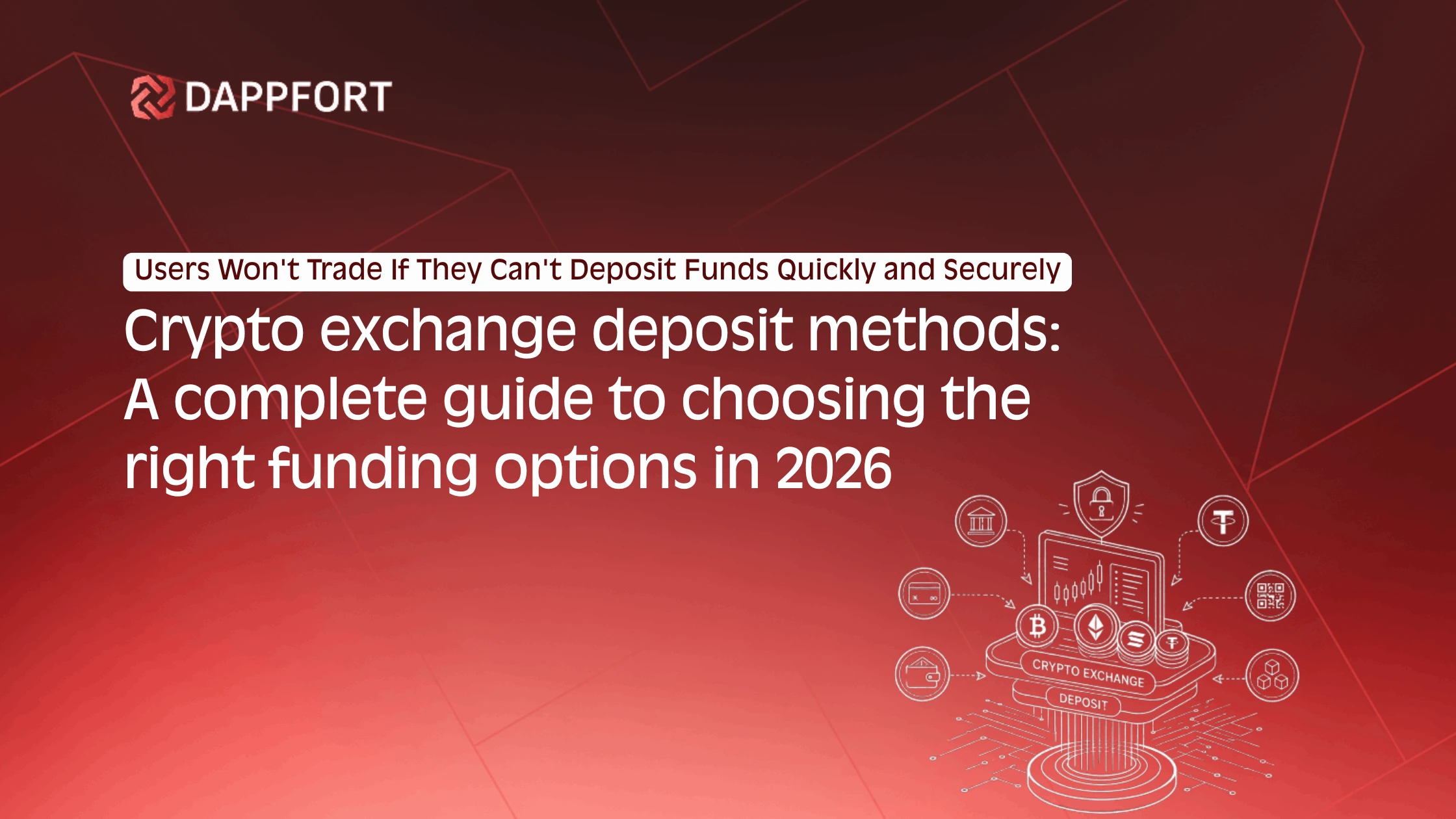 DAPPFORT

Users Won't Trade If They Can't Deposit Funds Quickly and Securely

Crypto exchange deposit methods: A complete guide to choosing the right funding options in 2026

CRYPTO EXCHANGE
DEPOSIT